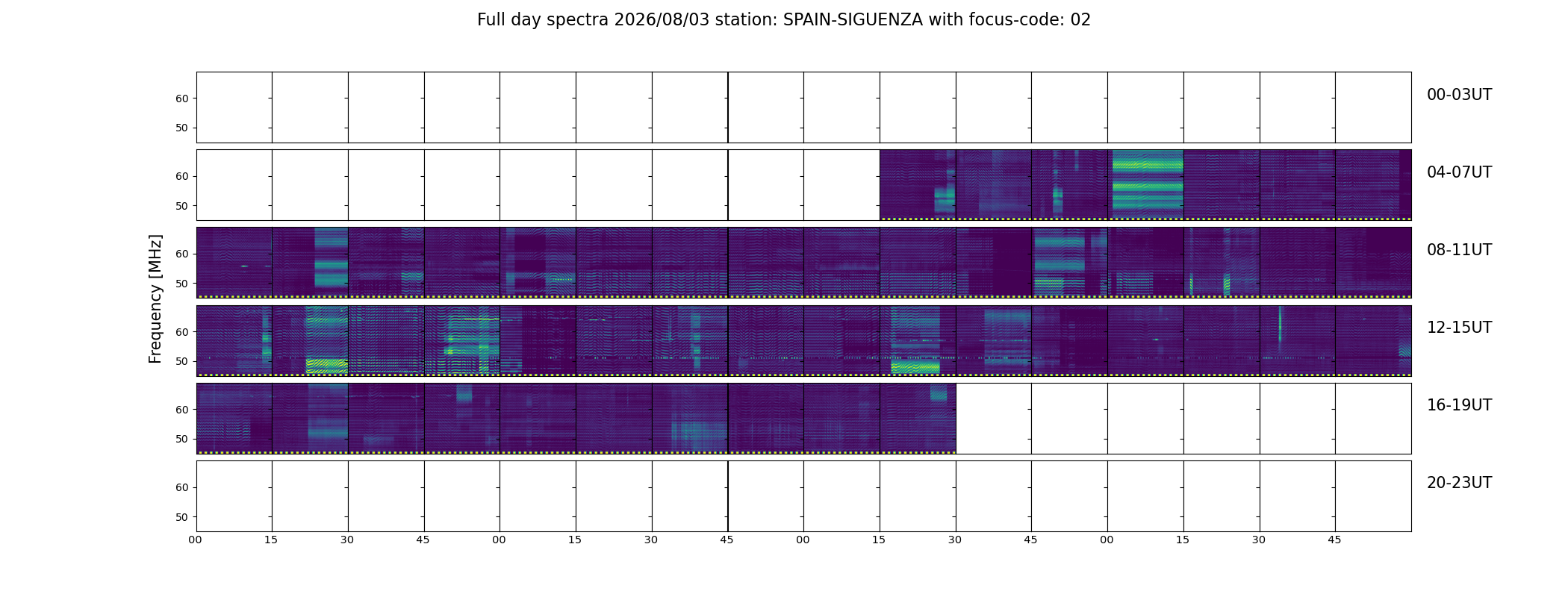 Full day spectra 2026/08/03 station: SPAIN-SIGUENZA with focus-code: 02

Frequency [MHz]

60
50
00-03UT

60
50
04-07UT

60
50
08-11UT

60
50
12-15UT

60
50
16-19UT

60
50
20-23UT

00 15 30 45 00 15 30 45 00 15 30 45 00 15 30 45